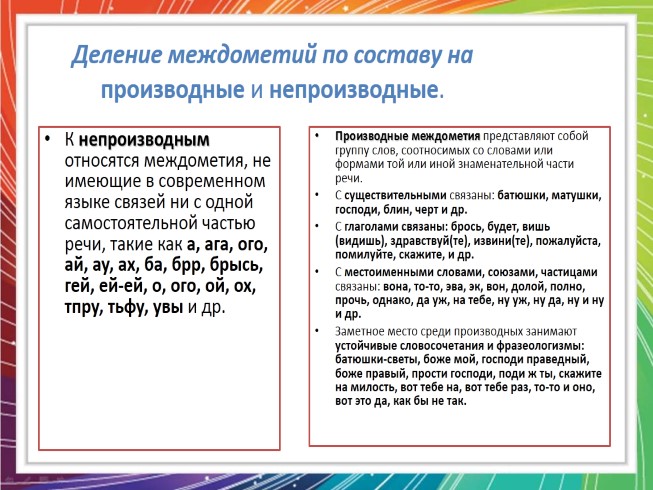 Деление междометий по составу на производные и непроизводные.

• К непроизводным относятся междометия, не имеющие в современном языке связей ни с одной самостоятельной частью речи, такие как а, ага, ого, ай, ау, ах, ба, брр, брысь, гей, ей-ей, о, ого, ой, ох, тпру, тьфу, увы и др.

• Производные междометия представляют собой группу слов, соотносимых со словами или формами той или иной знаменательной части речи.
• С существительными связаны: батюшки, матушки, господи, блин, черт и др.
• С глаголами связаны: брось, будет, вишь (видишь), здравствуй(те), извини(те), пожалуйста, помилуйте, скажите, и др.
• С местоименными словами, союзами, частицами связаны: вона, то-то, эва, эк, вон, долой, полно, прочь, однако, да уж, на тебе, ну уж, ну да, ну и ну и др.
• Заметное место среди производных занимают устойчивые словосочетания и фразеологизмы: батюшки-светы, боже мой, господи праведный, боже правый, прости господи, поди ж ты, скажите на милость, вот тебе на, вот тебе раз, то-то и оно, вот это да, как бы не так.